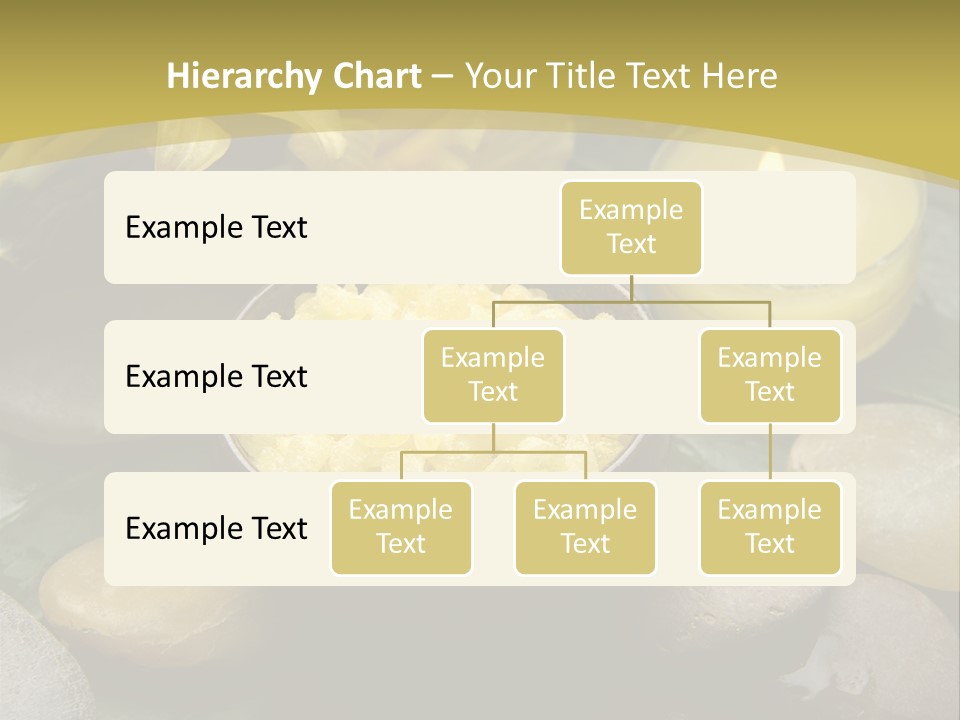 Hierarchy Chart – Your Title Text Here

Example Text

Example Text

Example Text

Example Text

Example Text

Example Text

Example Text

Example Text

Example Text